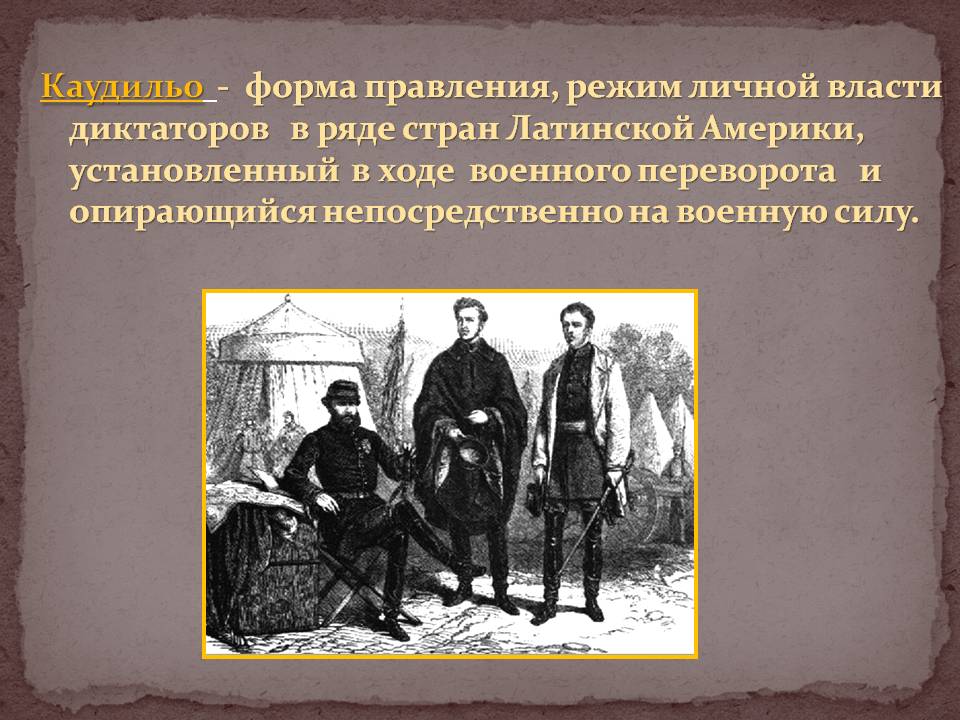 Каудильо - форма правления, режим личной власти диктаторов в ряде стран Латинской Америки, установленный в ходе военного переворота и опирающийся непосредственно на военную силу.